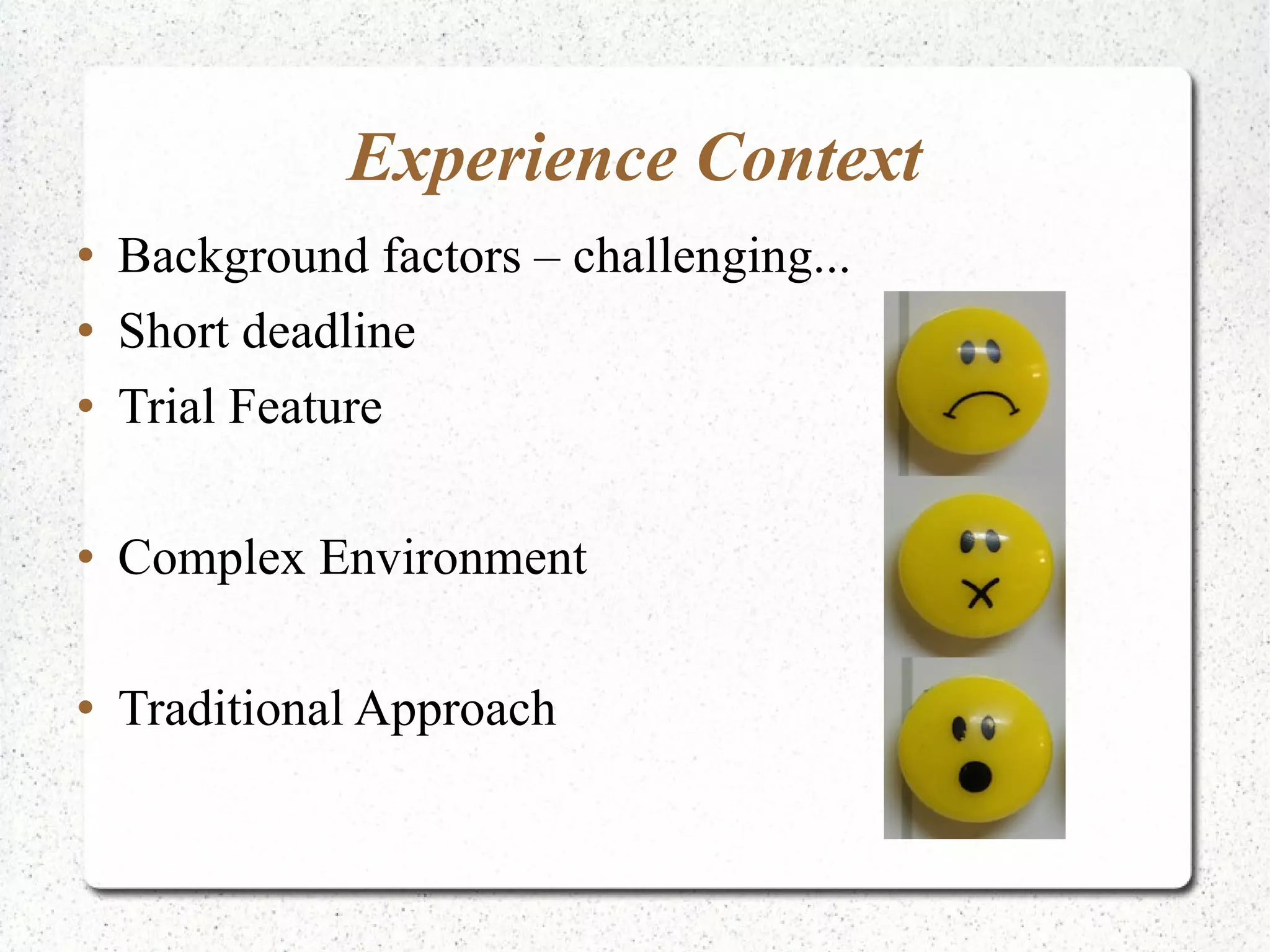 Experience Context

• Background factors – challenging...
• Short deadline
• Trial Feature

• Complex Environment

• Traditional Approach